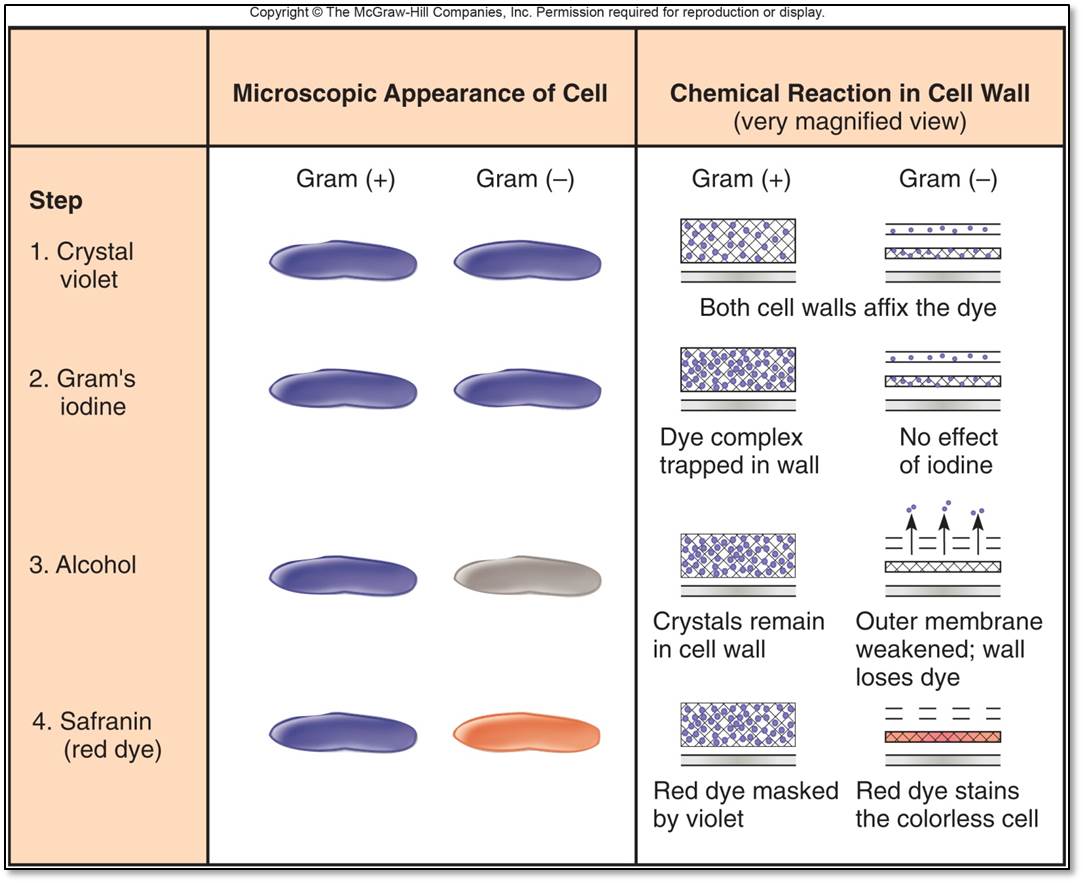 Copyright © The McGraw-Hill Companies, Inc. Permission required for reproduction or display.

| | Microscopic Appearance of Cell | | Chemical Reaction in Cell Wall (very magnified view) | |
|---|---|---|---|---|
| Step | Gram (+) | Gram (–) | Gram (+) | Gram (–) |
| 1. Crystal violet | | | Both cell walls affix the dye | |
| 2. Gram's iodine | | | Dye complex trapped in wall | No effect of iodine |
| 3. Alcohol | | | Crystals remain in cell wall | Outer membrane weakened; wall loses dye |
| 4. Safranin (red dye) | | | Red dye masked by violet | Red dye stains the colorless cell |